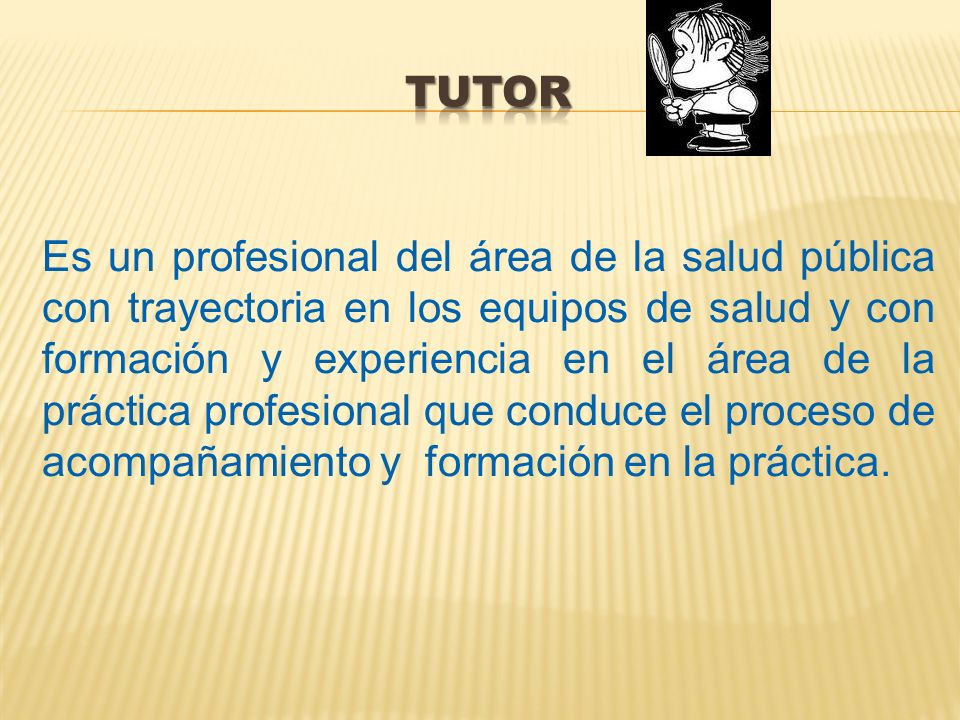 TUTOR

Es un profesional del área de la salud pública con trayectoria en los equipos de salud y con formación y experiencia en el área de la práctica profesional que conduce el proceso de acompañamiento y formación en la práctica.